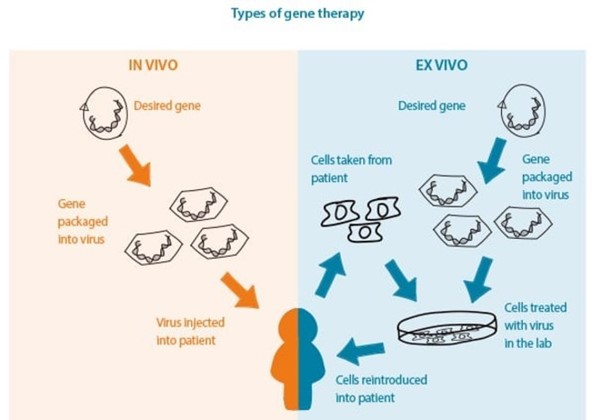 Types of gene therapy

IN VIVO

Desired gene

Gene packaged into virus

Virus injected into patient

EX VIVO

Desired gene

Cells taken from patient

Gene packaged into virus

Cells treated with virus in the lab

Cells reintroduced into patient